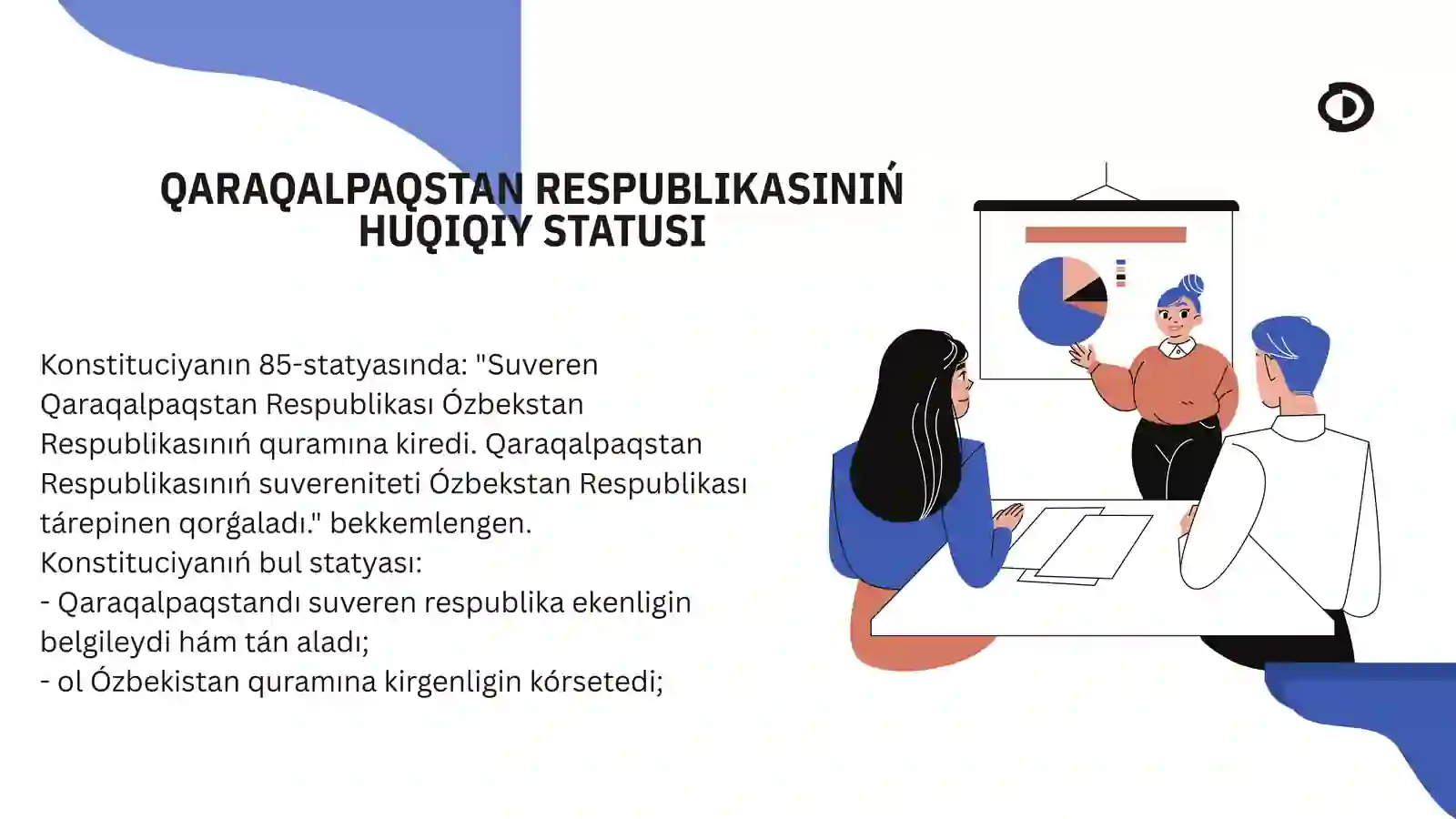 QARAQALPAQSTAN RESPUBLIKASINIŃ HUQIQIY STATUSI

Konstituciyanın 85-statyasında: "Suveren Qaraqalpaqstan Respublikası Ózbekstan Respublikasınıń quramına kiredi. Qaraqalpaqstan Respublikasınıń suvereniteti Ózbekstan Respublikası tárepinen qorǵaladı." bekkemlengen.
Konstituciyanıń bul statyası:
- Qaraqalpaqstandı suveren respublika ekenligin belgileydi hám tán aladı;
- ol Ózbekistan quramına kirgenligin kórsetedi;